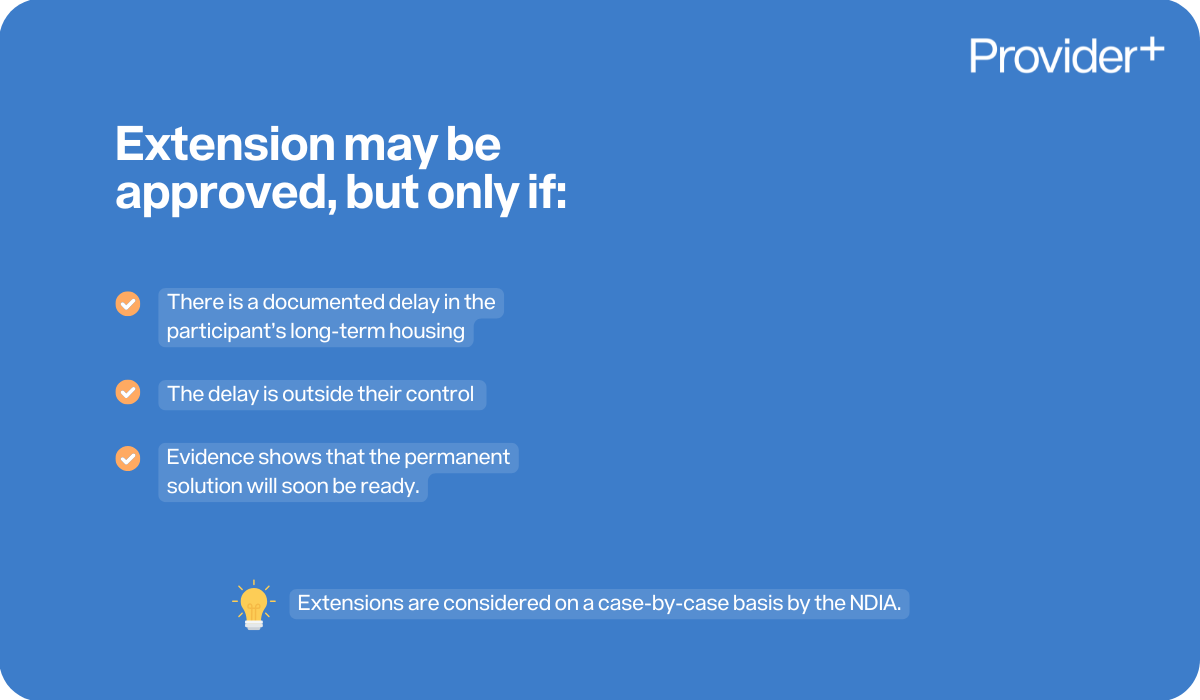 Provider+

Extension may be approved, but only if:

There is a documented delay in the participant's long-term housing

The delay is outside their control

Evidence shows that the permanent solution will soon be ready.

Extensions are considered on a case-by-case basis by the NDIA.